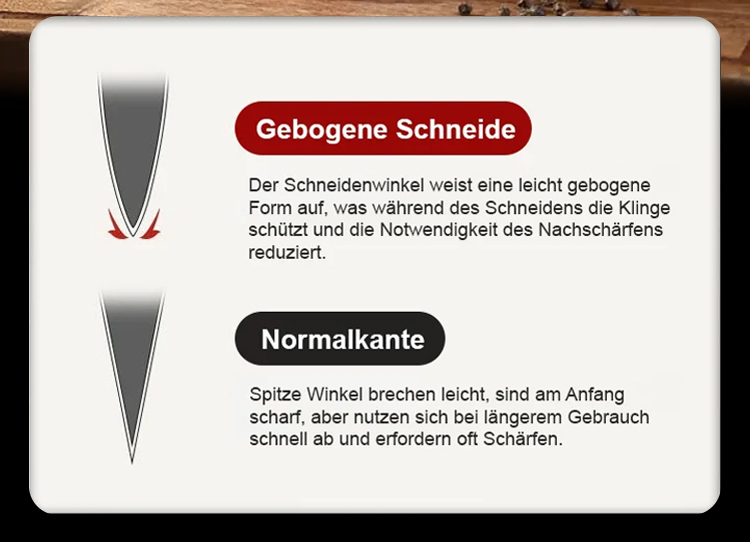 Gebogene Schneide

Der Schneidenwinkel weist eine leicht gebogene Form auf, was während des Schneidens die Klinge schützt und die Notwendigkeit des Nachschärfens reduziert.

Normalkante

Spitze Winkel brechen leicht, sind am Anfang scharf, aber nutzen sich bei längerem Gebrauch schnell ab und erfordern oft Schärfen.